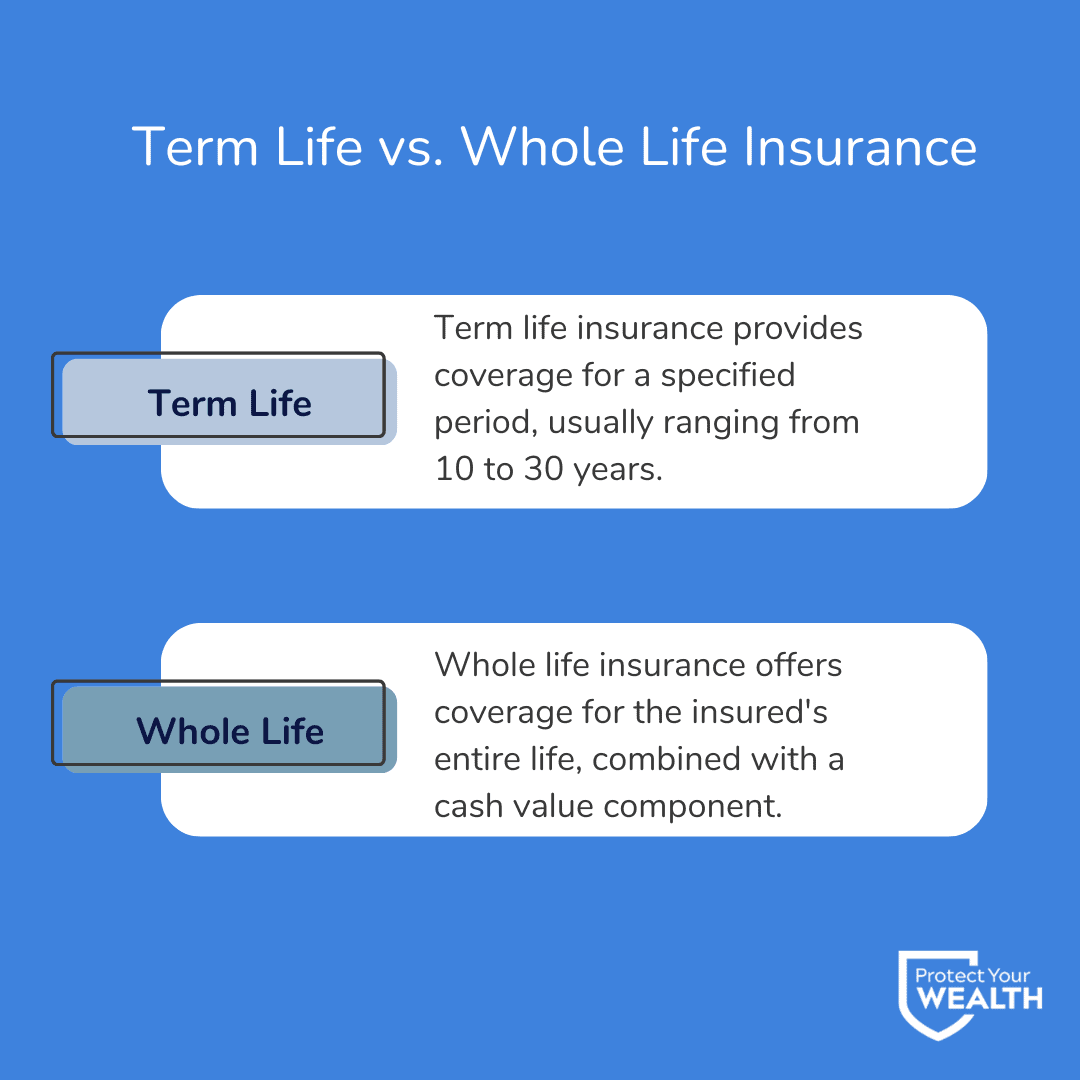 Term Life vs. Whole Life Insurance

Term Life

Term life insurance provides coverage for a specified period, usually ranging from 10 to 30 years.

Whole Life

Whole life insurance offers coverage for the insured's entire life, combined with a cash value component.

Protect Your WEALTH